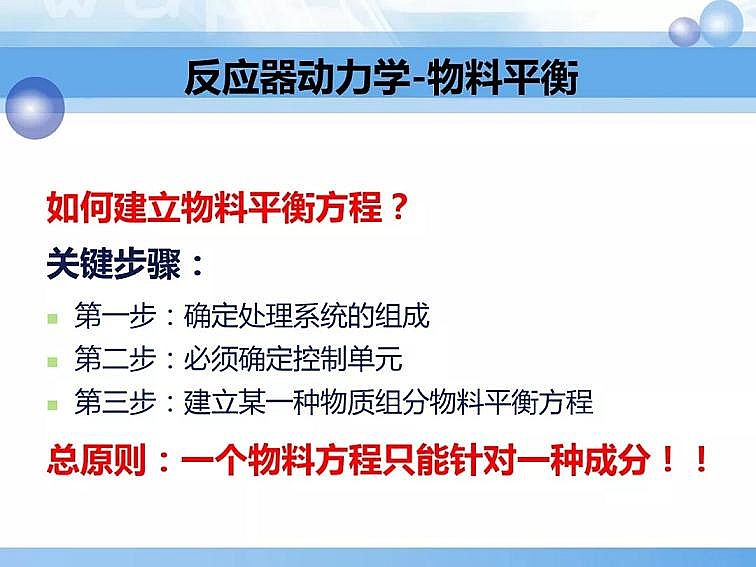 反应器动力学-物料平衡

如何建立物料平衡方程？

关键步骤：

第一步：确定处理系统的组成

第二步：必须确定控制单元

第三步：建立某一种物质组分物料平衡方程

总原则：一个物料方程只能针对一种成分！！